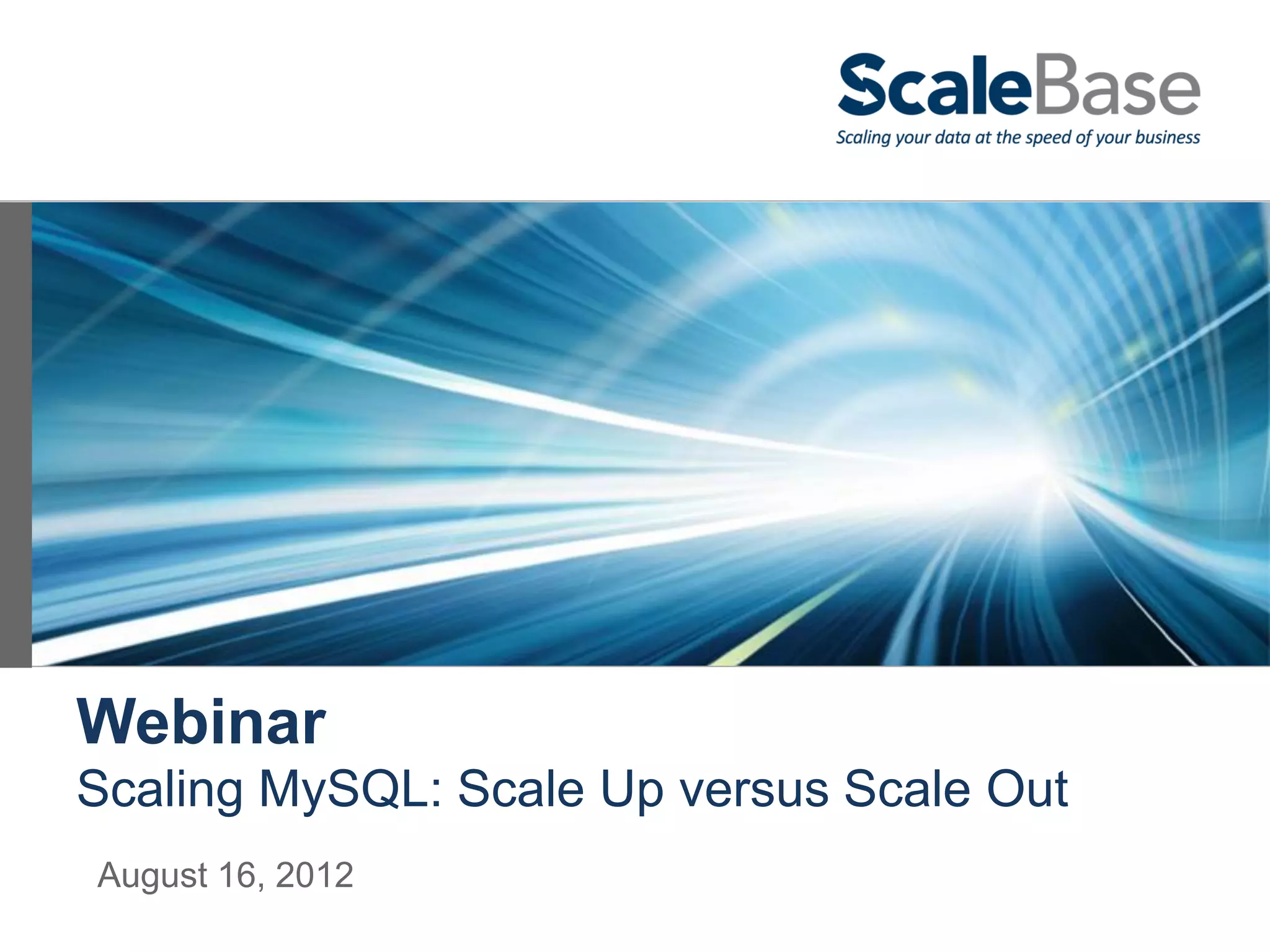 ScaleBase
Scaling your data at the speed of your business

Webinar
Scaling MySQL: Scale Up versus Scale Out

August 16, 2012